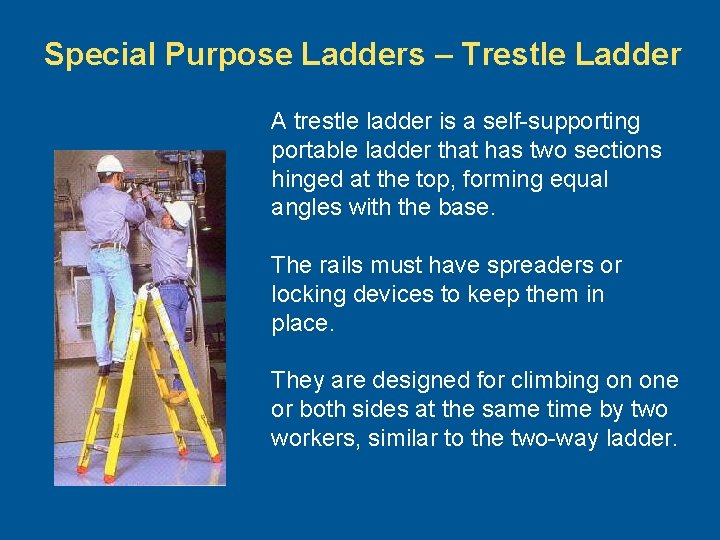 Special Purpose Ladders – Trestle Ladder

A trestle ladder is a self-supporting portable ladder that has two sections hinged at the top, forming equal angles with the base.

The rails must have spreaders or locking devices to keep them in place.

They are designed for climbing on one or both sides at the same time by two workers, similar to the two-way ladder.